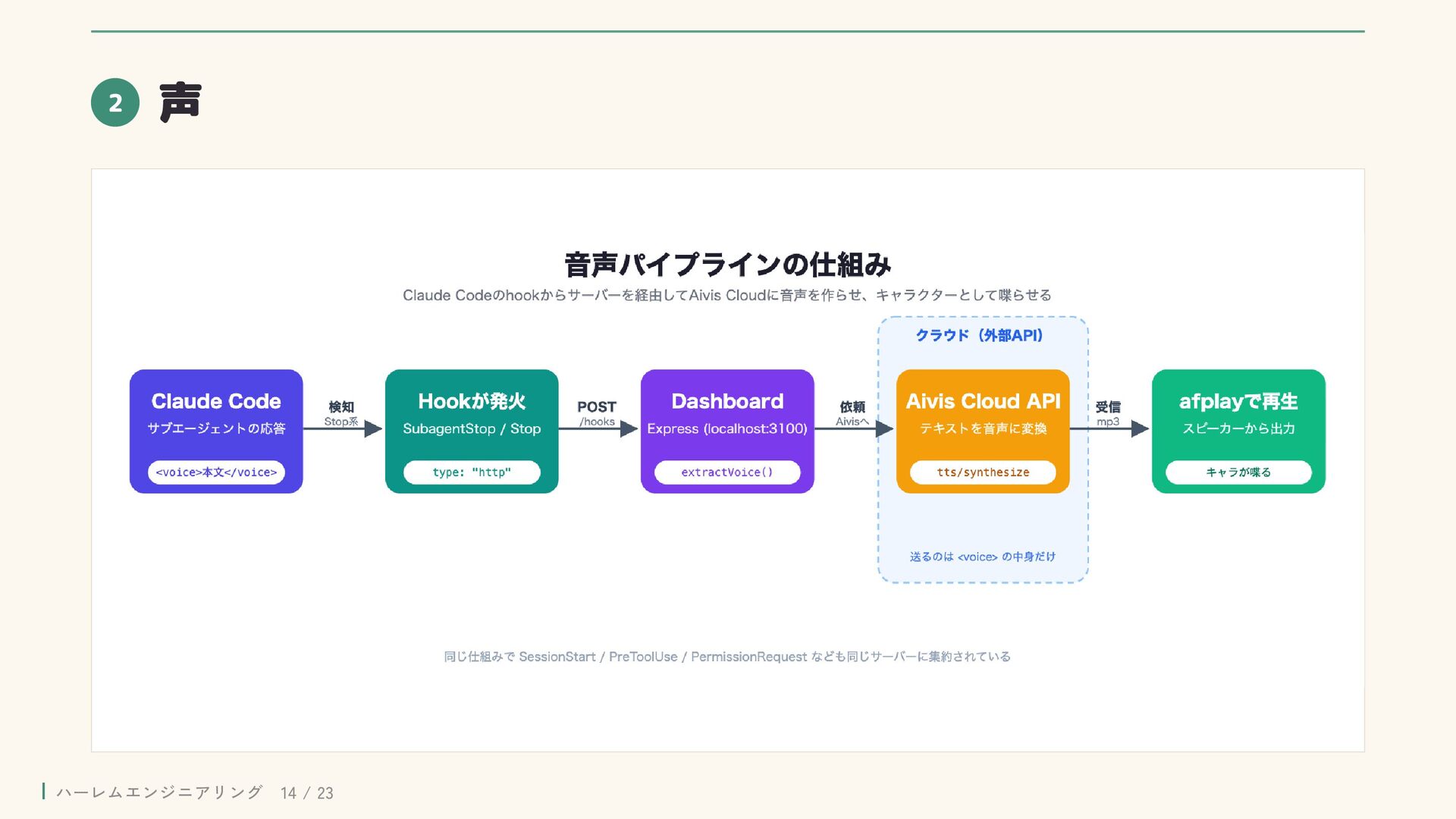 2 声

音声パイプラインの仕組み

Claude Codeのhookからサーバーを経由してAivis Cloudに音声を作らせ、キャラクターとして喋らせる

クラウド（外部API）

Claude Code
サブエージェントの応答
<voice>本文</voice>

検知
Stop系

Hookが発火
SubagentStop / Stop
type: "http"

POST
/hooks

Dashboard
Express (localhost:3100)
extractVoice()

依頼
Aivisへ

Aivis Cloud API
テキストを音声に変換
tts/synthesize

受信
mp3

afplayで再生
スピーカーから出力
キャラが喋る

送るのは <voice> の中身だけ

同じ仕組みで SessionStart / PreToolUse / PermissionRequest なども同じサーバーに集約されている

ハーレムエンジニアリング 14 / 23